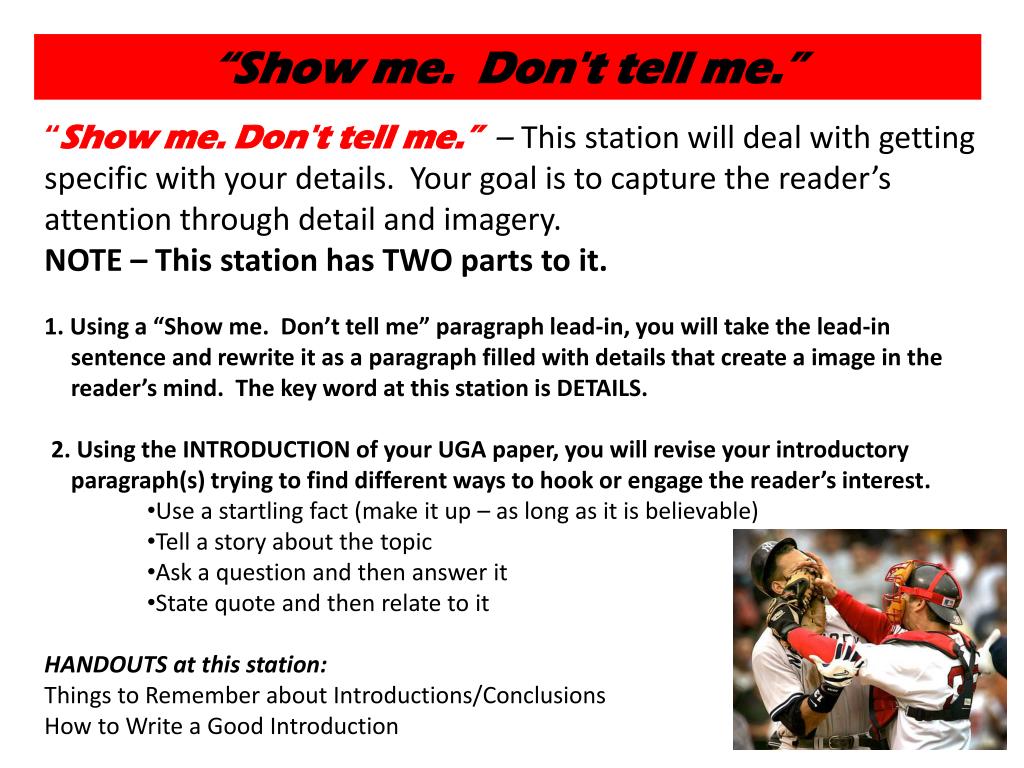 “Show me. Don't tell me.”

“Show me. Don't tell me.” – This station will deal with getting specific with your details. Your goal is to capture the reader’s attention through detail and imagery.
NOTE – This station has TWO parts to it.

1. Using a “Show me. Don’t tell me” paragraph lead-in, you will take the lead-in sentence and rewrite it as a paragraph filled with details that create a image in the reader’s mind. The key word at this station is DETAILS.

2. Using the INTRODUCTION of your UGA paper, you will revise your introductory paragraph(s) trying to find different ways to hook or engage the reader’s interest.
•Use a startling fact (make it up – as long as it is believable)
•Tell a story about the topic
•Ask a question and then answer it
•State quote and then relate to it

HANDOUTS at this station:
Things to Remember about Introductions/Conclusions
How to Write a Good Introduction